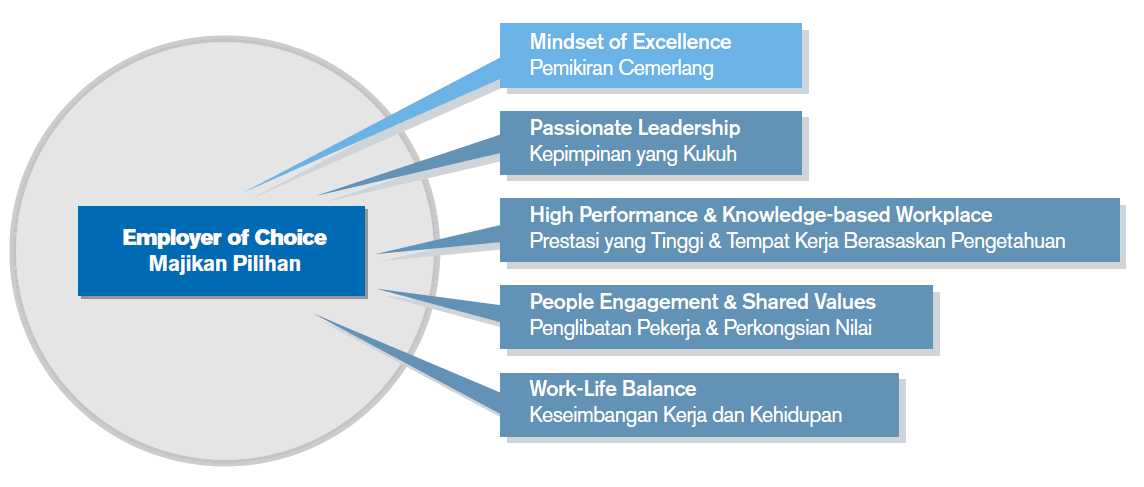 Employer of Choice
Majikan Pilihan

Mindset of Excellence
Pemikiran Cemerlang

Passionate Leadership
Kepimpinan yang Kukuh

High Performance & Knowledge-based Workplace
Prestasi yang Tinggi & Tempat Kerja Berasaskan Pengetahuan

People Engagement & Shared Values
Penglibatan Pekerja & Perkongsian Nilai

Work-Life Balance
Keseimbangan Kerja dan Kehidupan